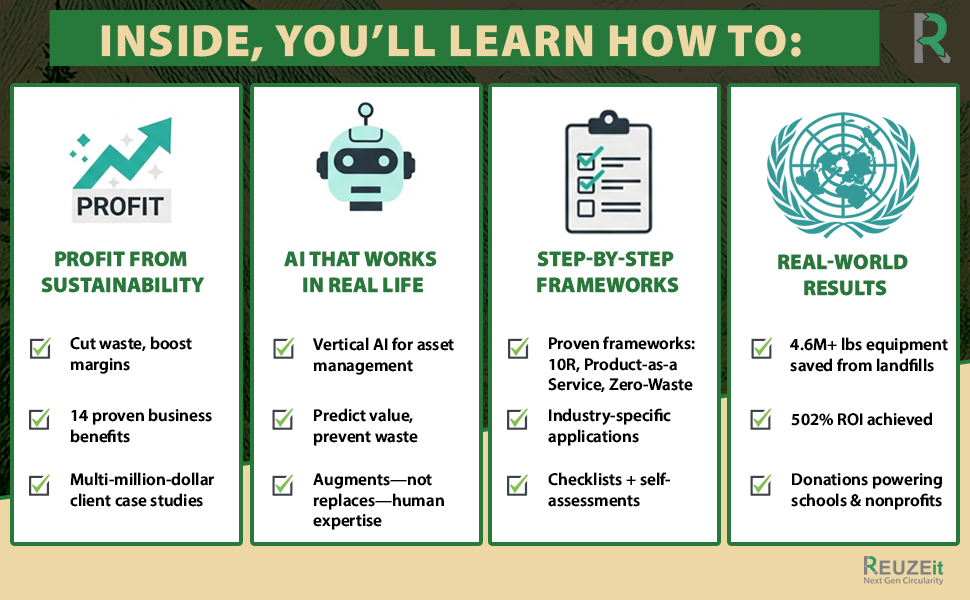 INSIDE, YOU'LL LEARN HOW TO:

R

PROFIT

PROFIT FROM SUSTAINABILITY

Cut waste, boost margins

14 proven business benefits

Multi-million-dollar client case studies

AI THAT WORKS IN REAL LIFE

Vertical AI for asset management

Predict value, prevent waste

Augments—not replaces—human expertise

STEP-BY-STEP FRAMEWORKS

Proven frameworks: 10R, Product-as-a Service, Zero-Waste

Industry-specific applications

Checklists + self-assessments

REAL-WORLD RESULTS

4.6M+ lbs equipment saved from landfills

502% ROI achieved

Donations powering schools & nonprofits

REUZEit
Next Gen Circularity